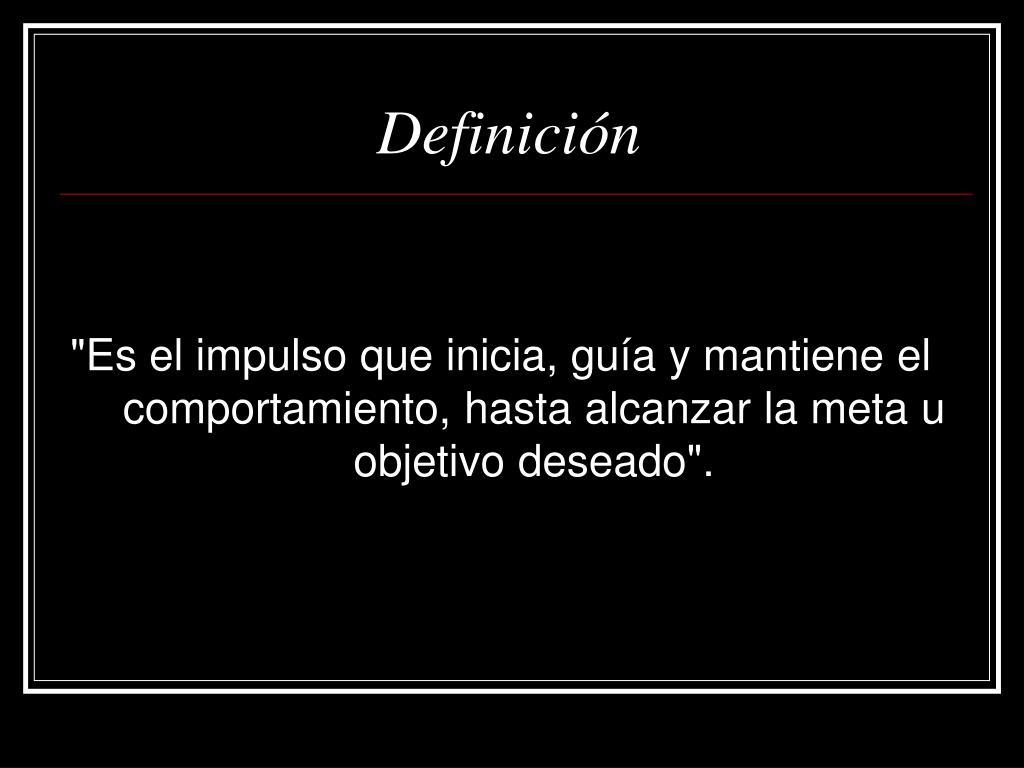 Definición

"Es el impulso que inicia, guía y mantiene el comportamiento, hasta alcanzar la meta u objetivo deseado".